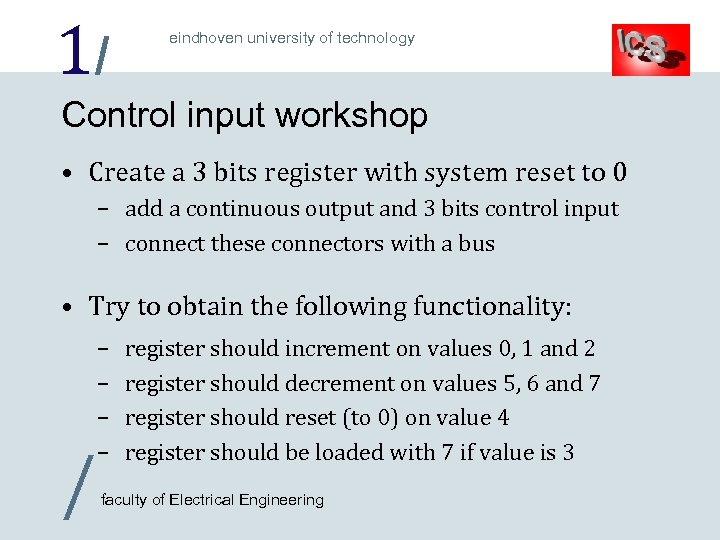 1/ eindhoven university of technology

ICS

Control input workshop

• Create a 3 bits register with system reset to 0
  – add a continuous output and 3 bits control input
  – connect these connectors with a bus

• Try to obtain the following functionality:
  – register should increment on values 0, 1 and 2
  – register should decrement on values 5, 6 and 7
  – register should reset (to 0) on value 4
  – register should be loaded with 7 if value is 3

/ faculty of Electrical Engineering